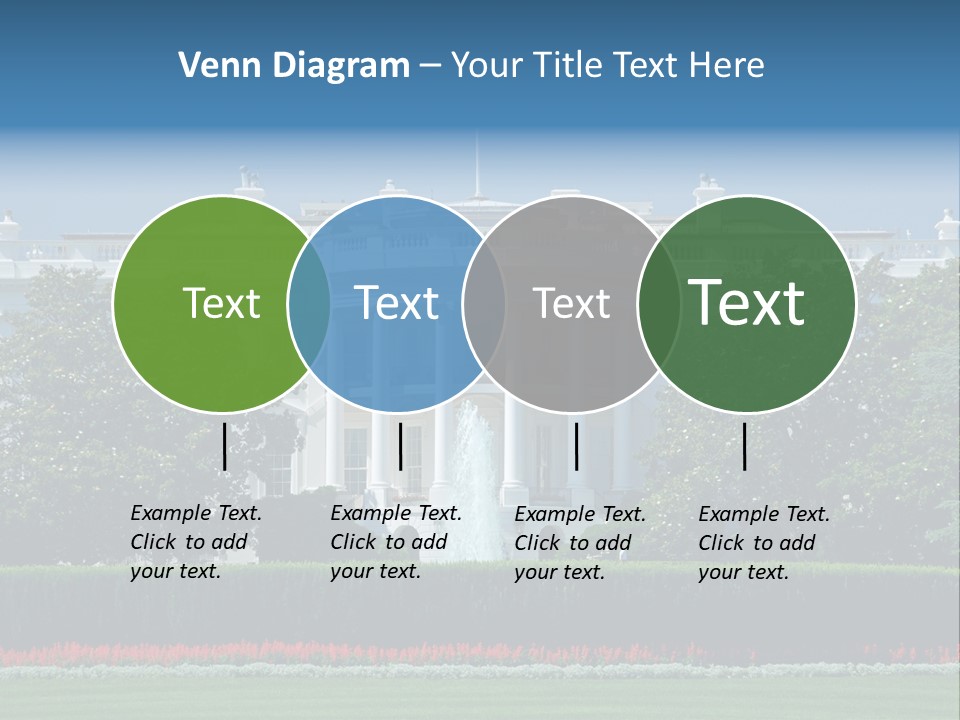 Venn Diagram – Your Title Text Here

Text

Text

Text

Text

Example Text. Click to add your text.

Example Text. Click to add your text.

Example Text. Click to add your text.

Example Text. Click to add your text.